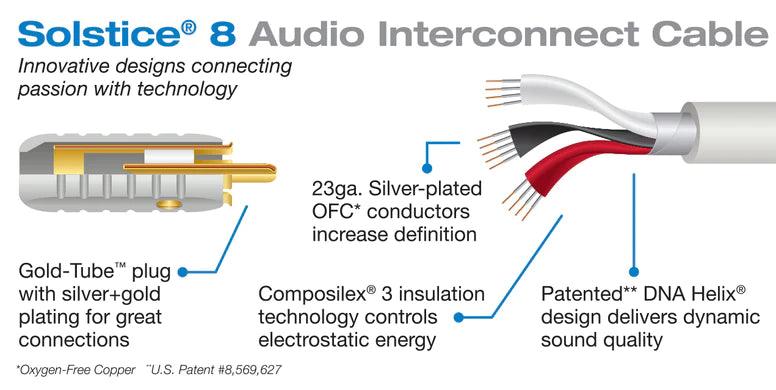 Solstice® 8 Audio Interconnect Cable

Innovative designs connecting passion with technology

23ga. Silver-plated OFC* conductors increase definition

Gold-Tube™ plug with silver+gold plating for great connections

Composilex® 3 insulation technology controls electrostatic energy

Patented** DNA Helix® design delivers dynamic sound quality

*Oxygen-Free Copper **U.S. Patent #8,569,627